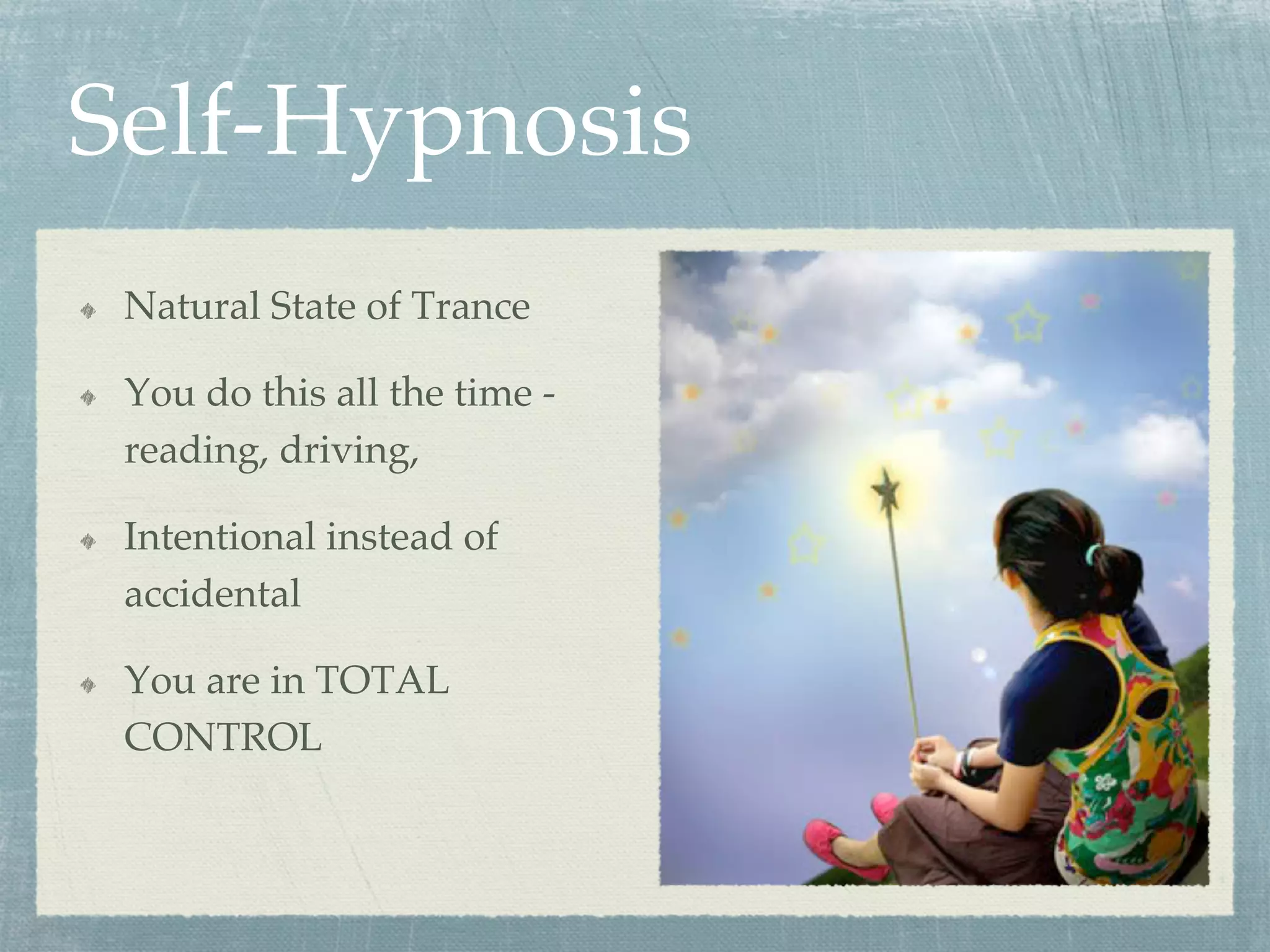 Self-Hypnosis

Natural State of Trance

You do this all the time - reading, driving,

Intentional instead of accidental

You are in TOTAL CONTROL